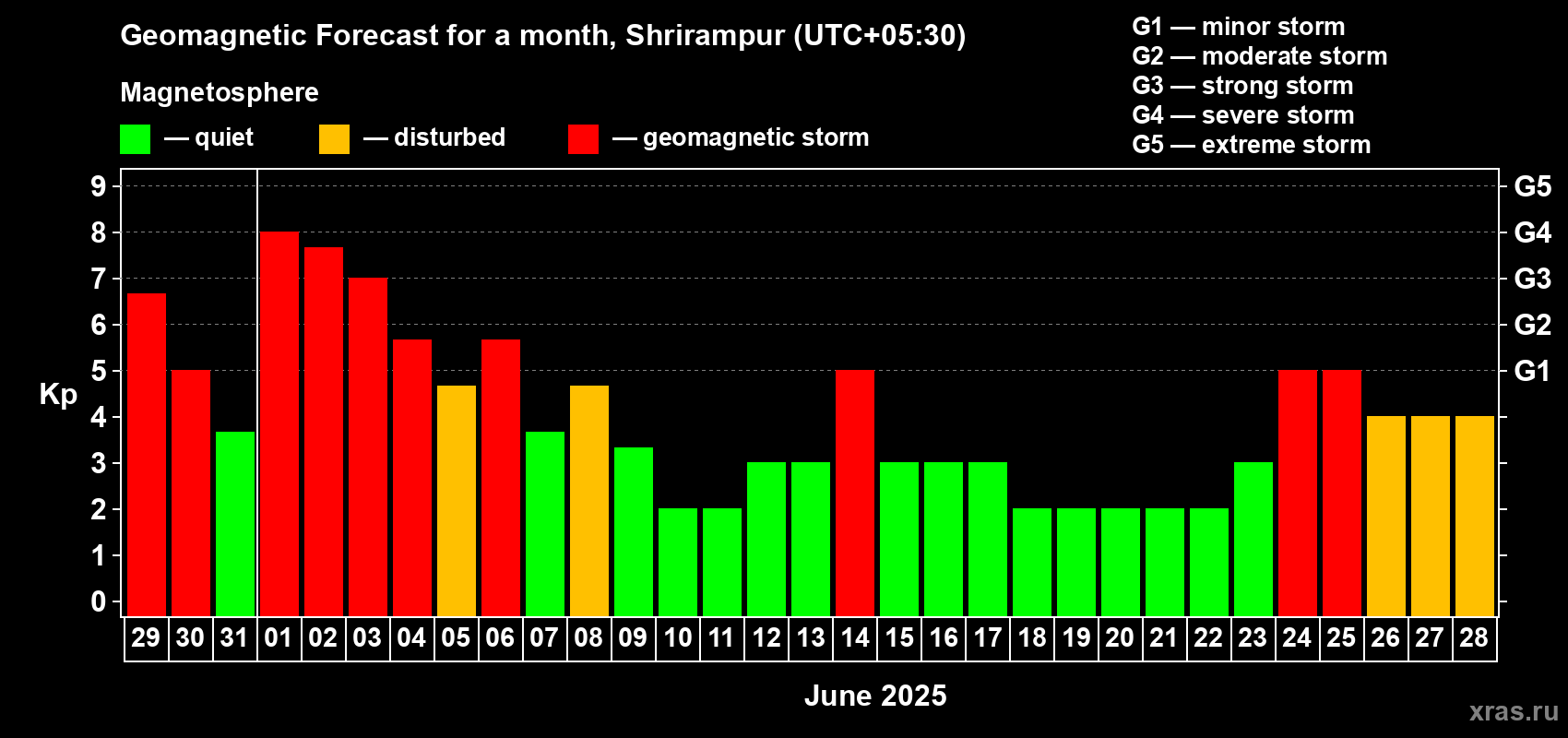 Geomagnetic Forecast for a month, Shrirampur (UTC+05:30)

Magnetosphere

— quiet — disturbed — geomagnetic storm

G1 — minor storm
G2 — moderate storm
G3 — strong storm
G4 — severe storm
G5 — extreme storm

Kp

9
8
7
6
5
4
3
2
1
0

G5
G4
G3
G2
G1

29 30 31 01 02 03 04 05 06 07 08 09 10 11 12 13 14 15 16 17 18 19 20 21 22 23 24 25 26 27 28

June 2025

xras.ru